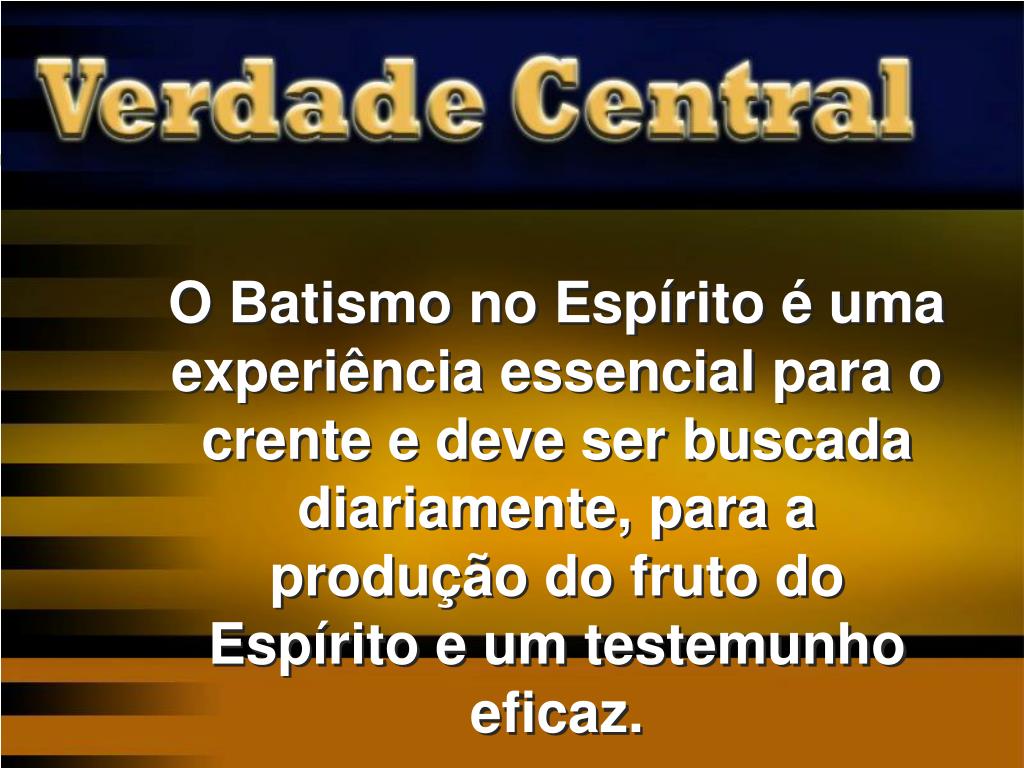 Verdade Central

O Batismo no Espírito é uma experiência essencial para o crente e deve ser buscada diariamente, para a produção do fruto do Espírito e um testemunho eficaz.